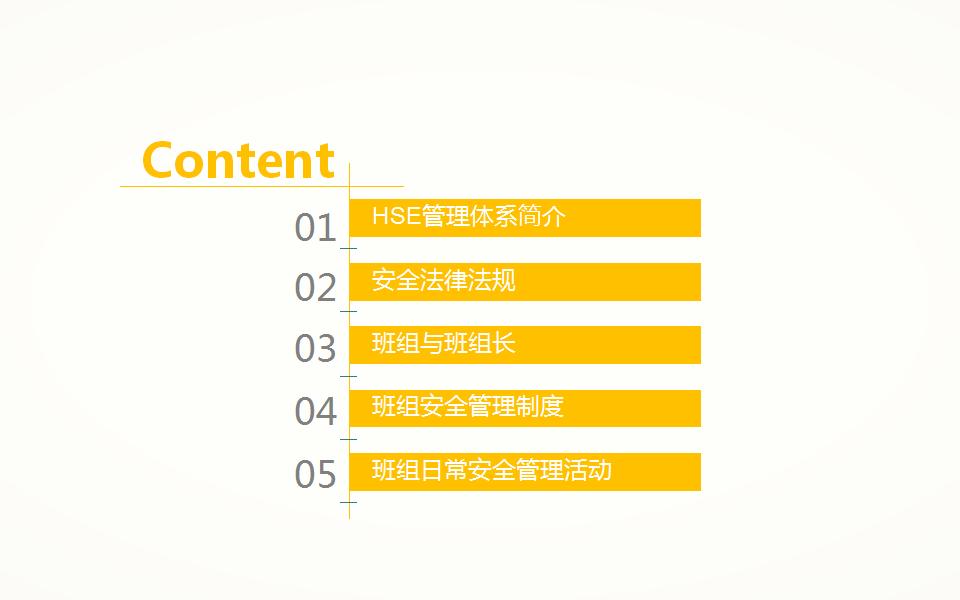 Content

01 HSE管理体系简介

02 安全法律法规

03 班组与班组长

04 班组安全管理制度

05 班组日常安全管理活动